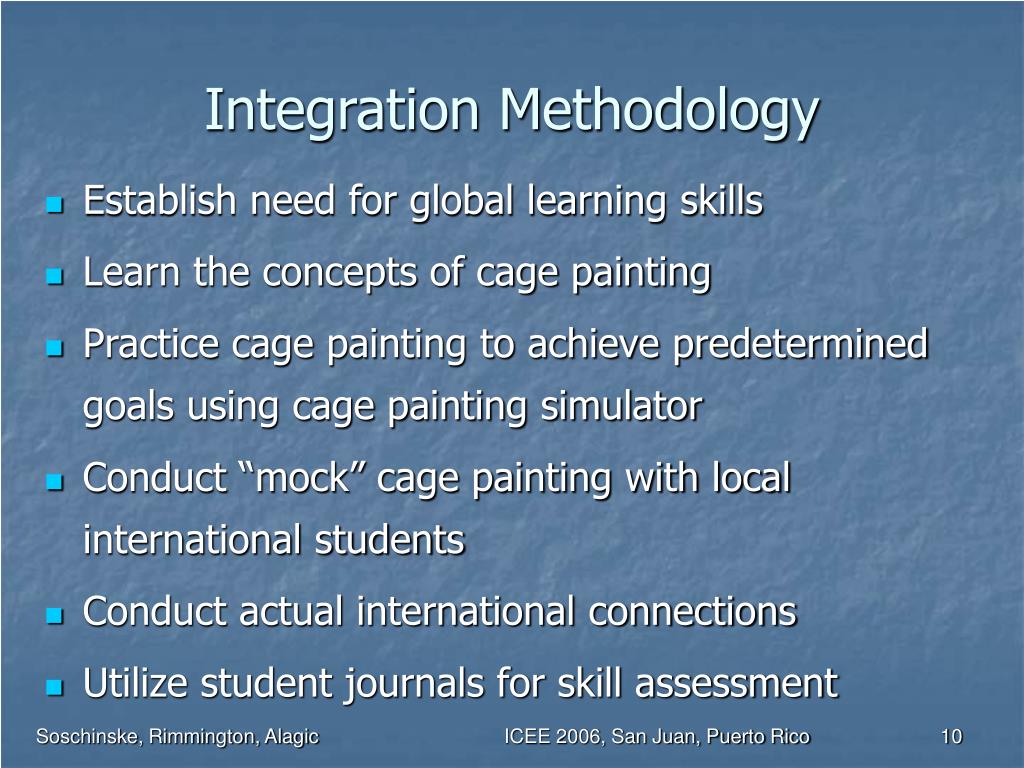 Integration Methodology

- Establish need for global learning skills
- Learn the concepts of cage painting
- Practice cage painting to achieve predetermined goals using cage painting simulator
- Conduct “mock” cage painting with local international students
- Conduct actual international connections
- Utilize student journals for skill assessment

Soschinske, Rimmington, Alagic ICEE 2006, San Juan, Puerto Rico 10